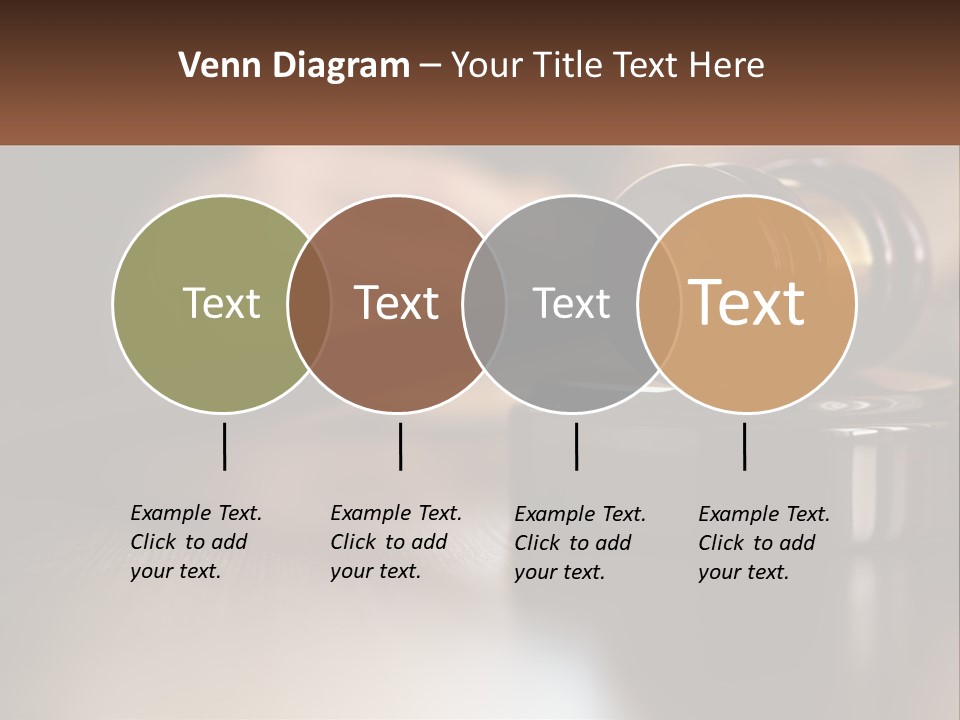 Venn Diagram – Your Title Text Here

Text

Text

Text

Text

Example Text. Click to add your text.

Example Text. Click to add your text.

Example Text. Click to add your text.

Example Text. Click to add your text.